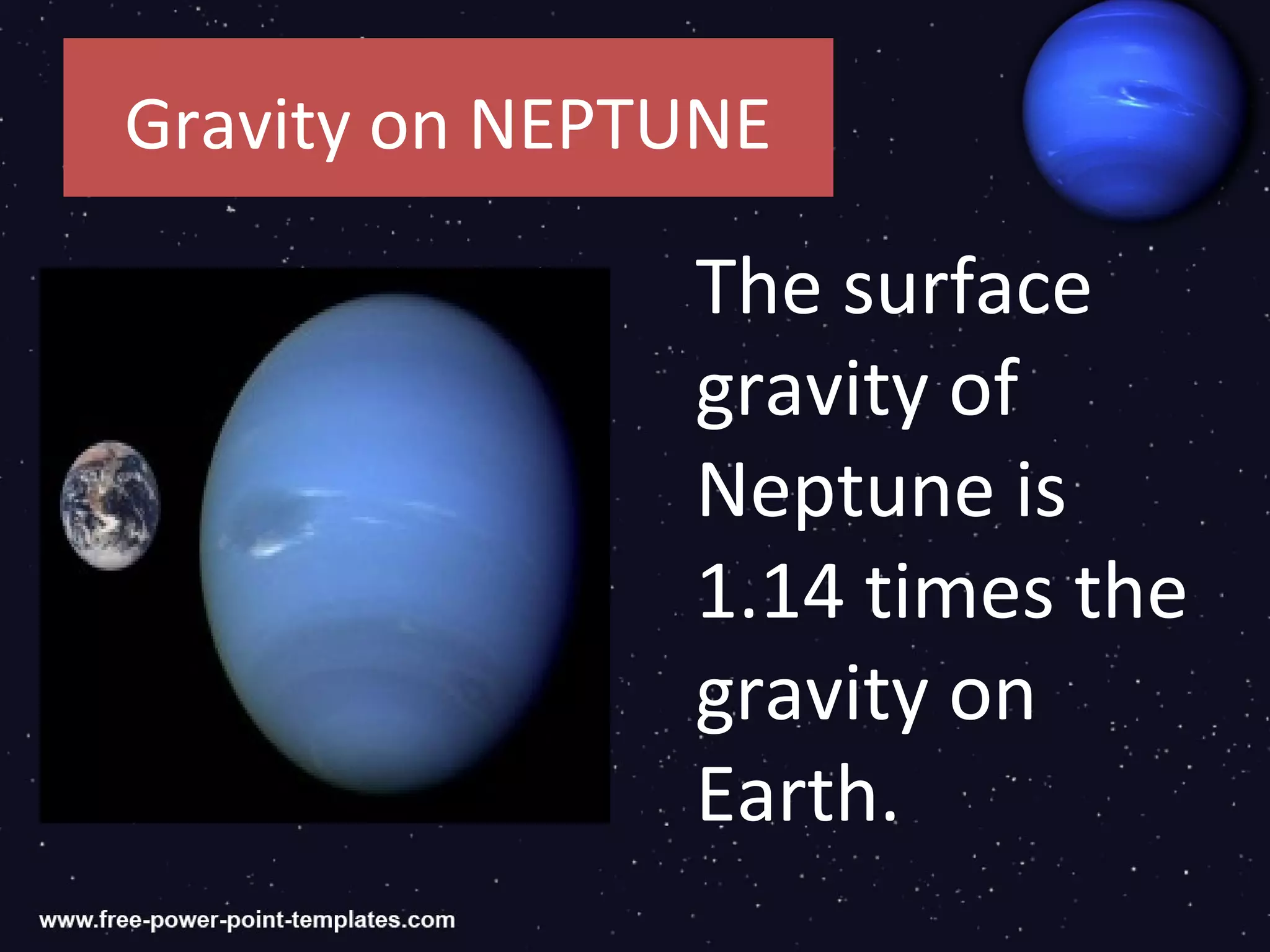 Gravity on NEPTUNE

The surface gravity of Neptune is 1.14 times the gravity on Earth.

www.free-power-point-templates.com